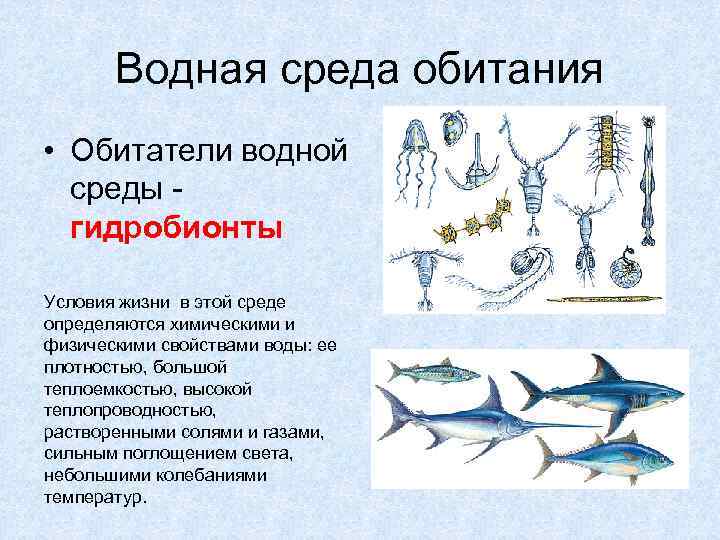 Водная среда обитания

• Обитатели водной среды - гидробионты

Условия жизни в этой среде определяются химическими и физическими свойствами воды: ее плотностью, большой теплоемкостью, высокой теплопроводностью, растворенными солями и газами, сильным поглощением света, небольшими колебаниями температур.